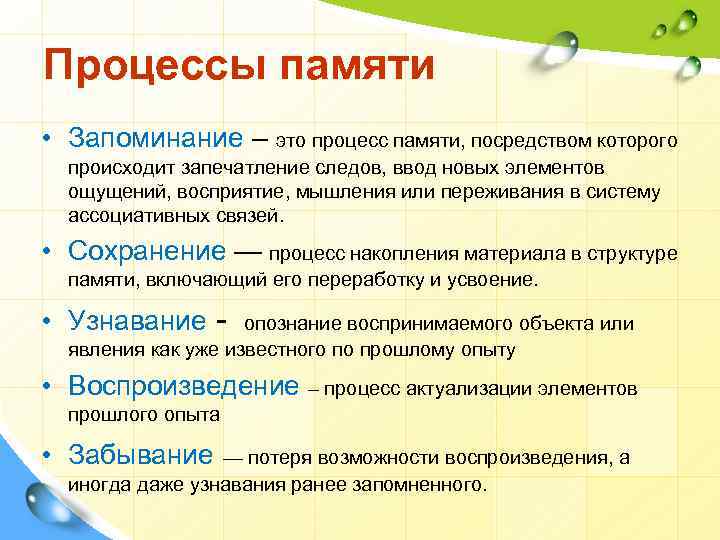 Процессы памяти

• Запоминание – это процесс памяти, посредством которого происходит запечатление следов, ввод новых элементов ощущений, восприятие, мышления или переживания в систему ассоциативных связей.

• Сохранение — процесс накопления материала в структуре памяти, включающий его переработку и усвоение.

• Узнавание - опознание воспринимаемого объекта или явления как уже известного по прошлому опыту

• Воспроизведение – процесс актуализации элементов прошлого опыта

• Забывание — потеря возможности воспроизведения, а иногда даже узнавания ранее запомненного.